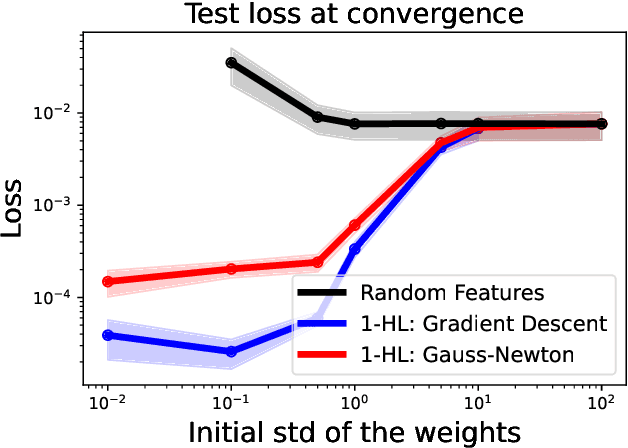 Test loss at convergence

Loss

$10^{-2}$
$10^{-3}$
$10^{-4}$

Random Features
1-HL: Gradient Descent
1-HL: Gauss-Newton

$10^{-2}$ $10^{-1}$ $10^{0}$ $10^{1}$ $10^{2}$

Initial std of the weights